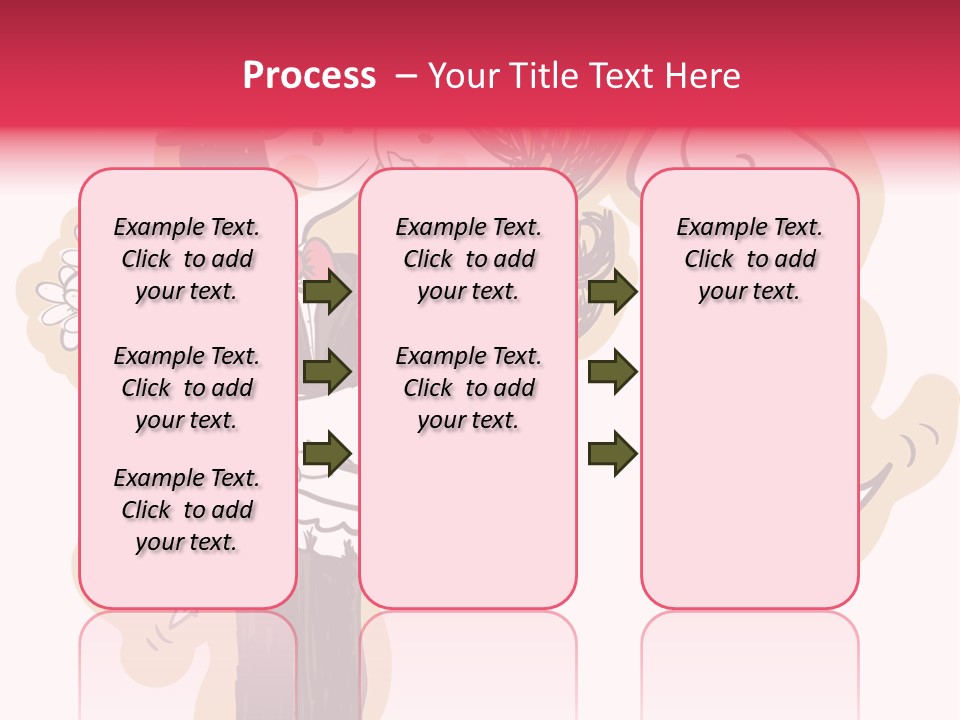 Process – Your Title Text Here

Example Text. Click to add your text.

Example Text. Click to add your text.

Example Text. Click to add your text.

Example Text. Click to add your text.

Example Text. Click to add your text.

Example Text. Click to add your text.